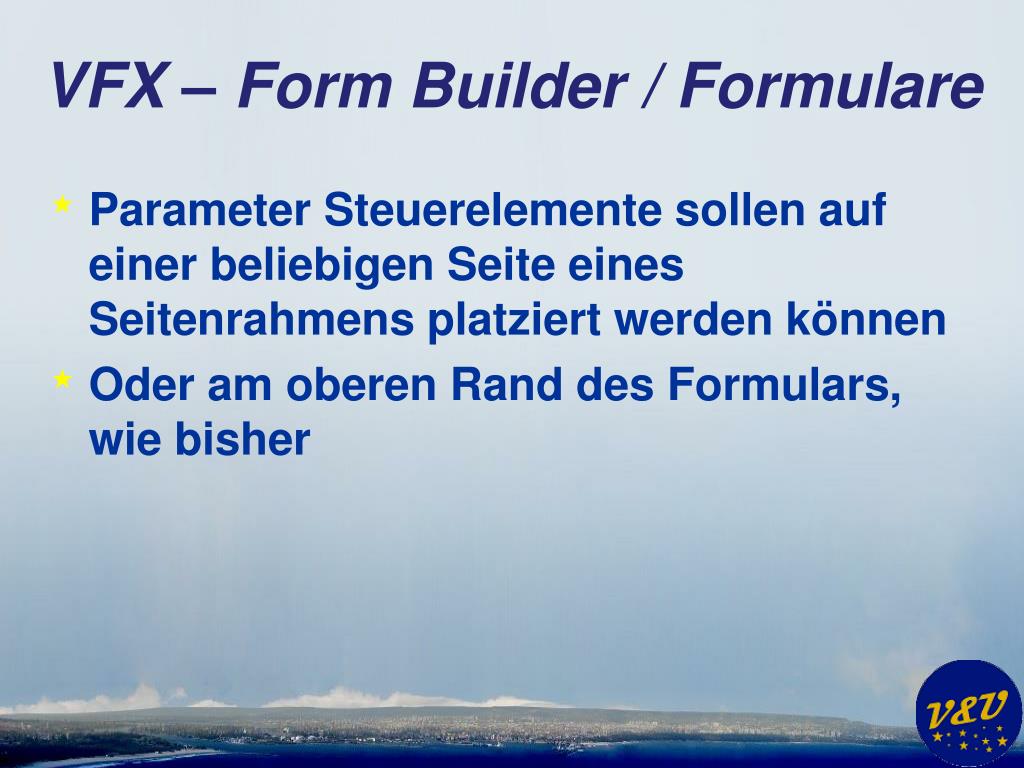 VFX – Form Builder / Formulare

Parameter Steuerelemente sollen auf einer beliebigen Seite eines Seitenrahmens platziert werden können

Oder am oberen Rand des Formulars, wie bisher

V&U